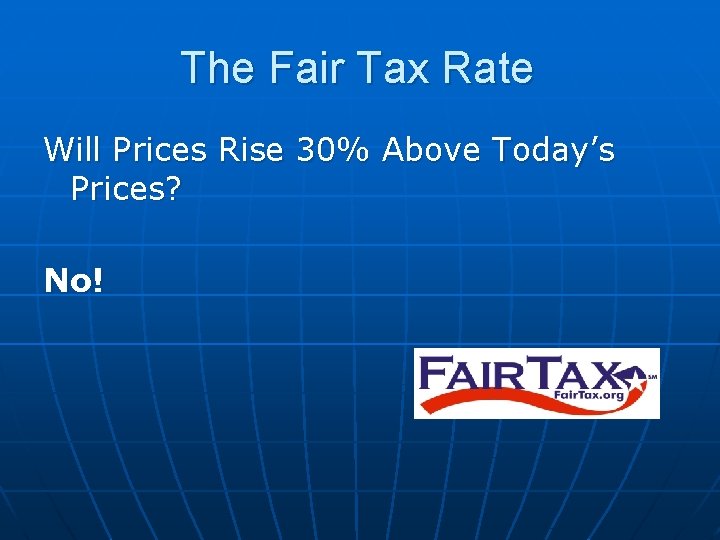 The Fair Tax Rate

Will Prices Rise 30% Above Today’s Prices?

No!

FAIRTAX SM
FairTax.org